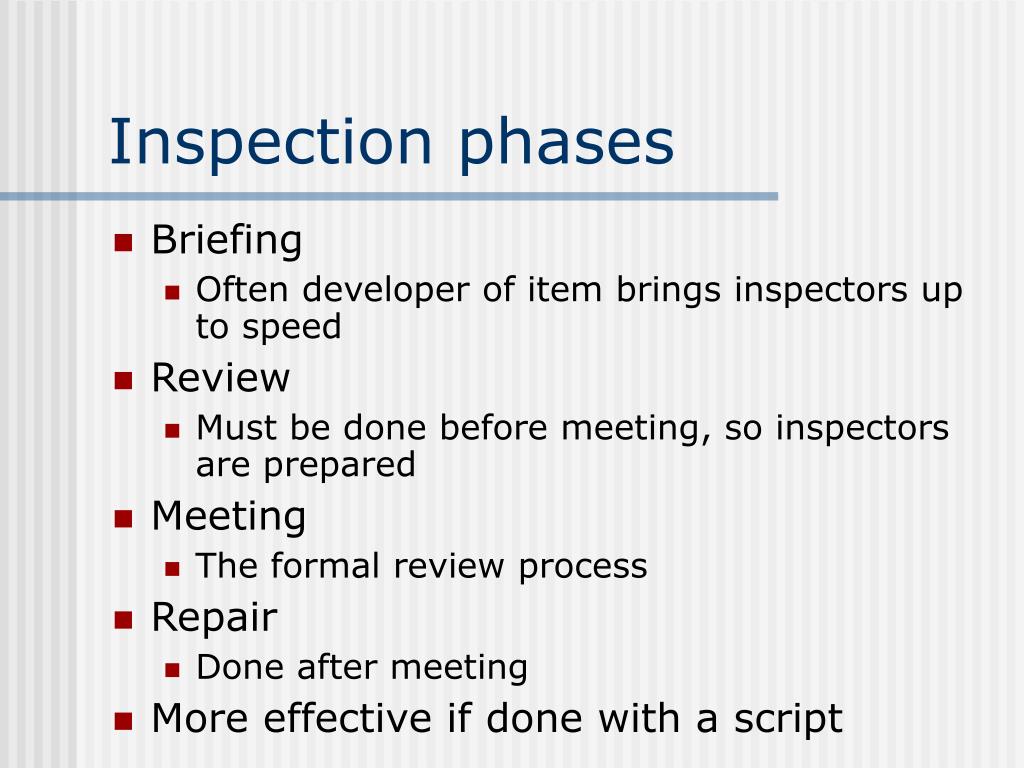 Inspection phases

- Briefing
  - Often developer of item brings inspectors up to speed
- Review
  - Must be done before meeting, so inspectors are prepared
- Meeting
  - The formal review process
- Repair
  - Done after meeting
- More effective if done with a script